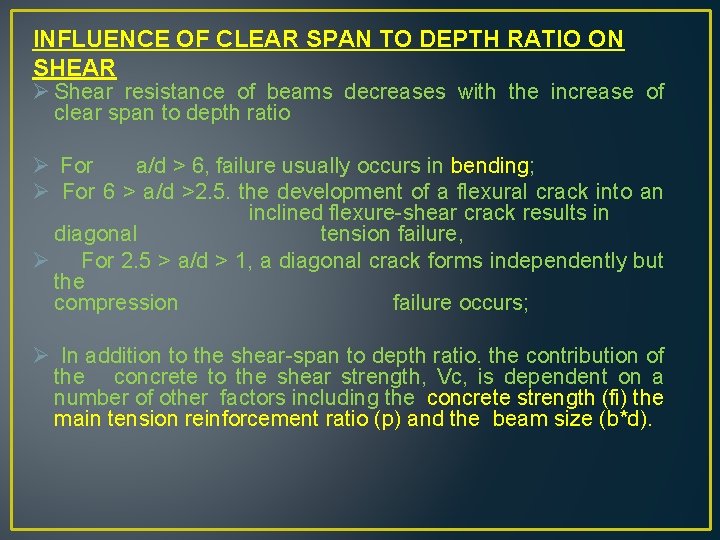 INFLUENCE OF CLEAR SPAN TO DEPTH RATIO ON SHEAR

➢ Shear resistance of beams decreases with the increase of clear span to depth ratio

➢ For a/d > 6, failure usually occurs in bending;

➢ For 6 > a/d >2.5. the development of a flexural crack into an inclined flexure-shear crack results in diagonal tension failure,

➢ For 2.5 > a/d > 1, a diagonal crack forms independently but the compression failure occurs;

➢ In addition to the shear-span to depth ratio. the contribution of the concrete to the shear strength, Vc, is dependent on a number of other factors including the concrete strength (fi) the main tension reinforcement ratio (p) and the beam size (b*d).